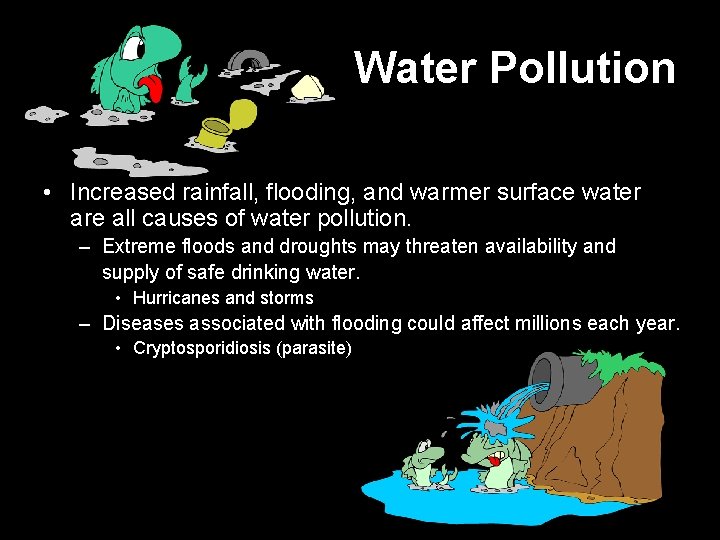 Water Pollution

• Increased rainfall, flooding, and warmer surface water are all causes of water pollution.

– Extreme floods and droughts may threaten availability and supply of safe drinking water.

• Hurricanes and storms

– Diseases associated with flooding could affect millions each year.

• Cryptosporidiosis (parasite)